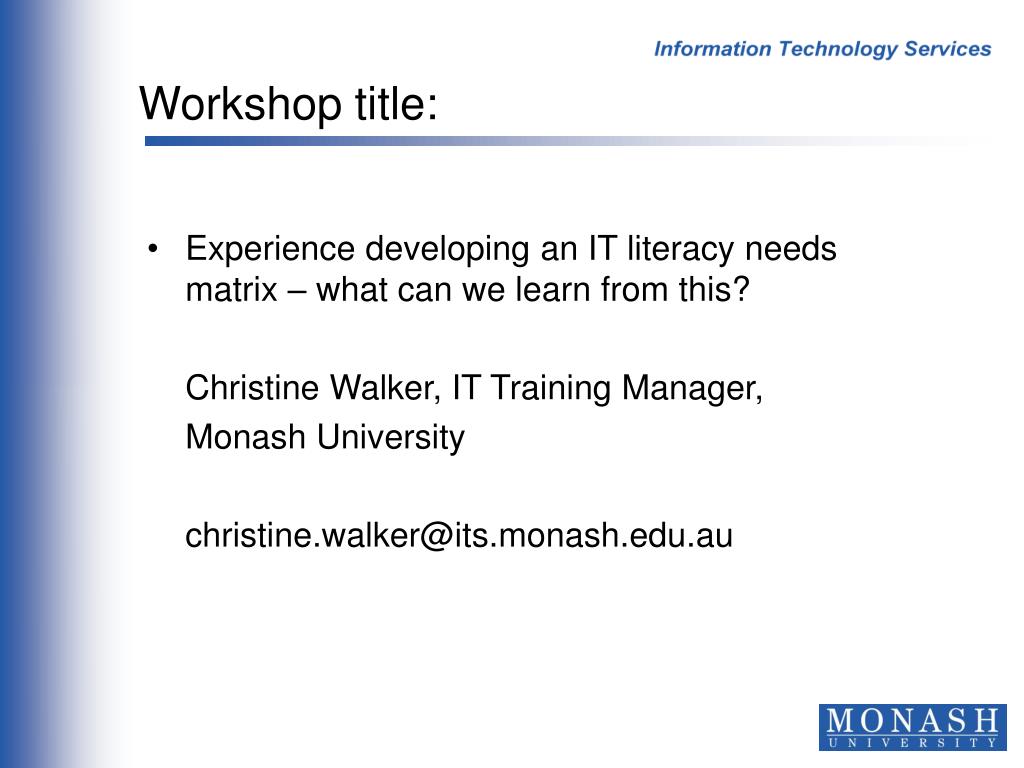 Information Technology Services

Workshop title:

• Experience developing an IT literacy needs matrix – what can we learn from this?

Christine Walker, IT Training Manager,

Monash University

christine.walker@its.monash.edu.au

MONASH
UNIVERSITY